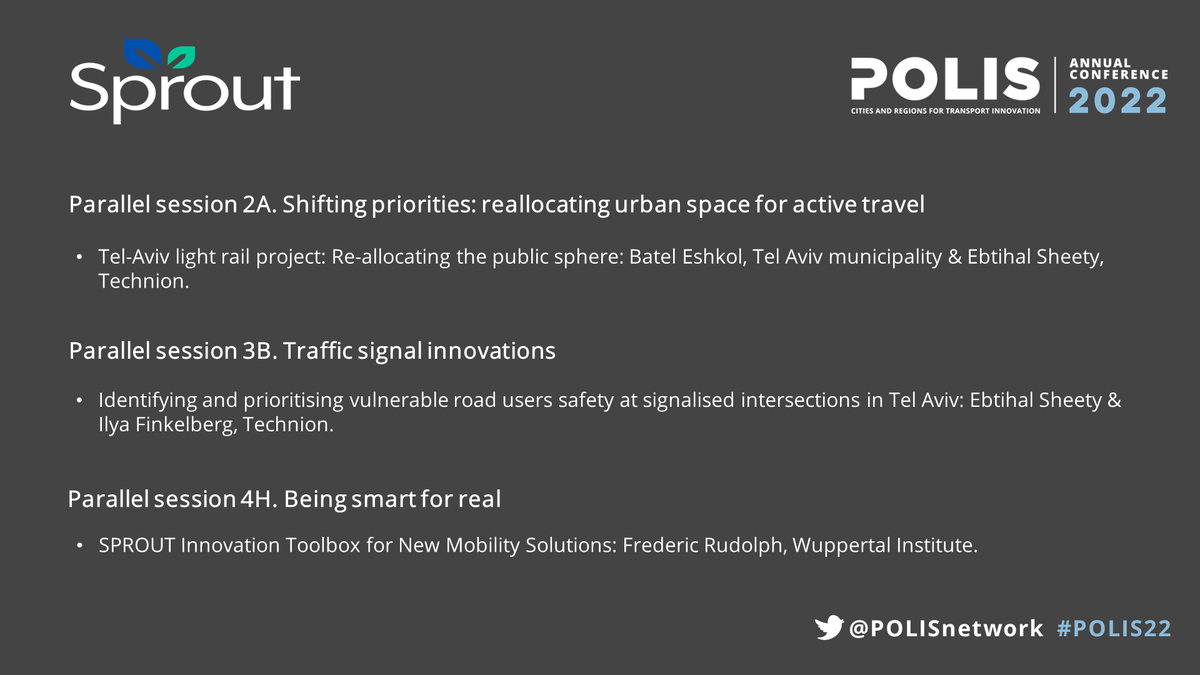 Sprout

POLIS
CITIES AND REGIONS FOR TRANSPORT INNOVATION
ANNUAL CONFERENCE 2022

Parallel session 2A. Shifting priorities: reallocating urban space for active travel

• Tel-Aviv light rail project: Re-allocating the public sphere: Batel Eshkol, Tel Aviv municipality & Ebtihal Sheety, Technion.

Parallel session 3B. Traffic signal innovations

• Identifying and prioritising vulnerable road users safety at signalised intersections in Tel Aviv: Ebtihal Sheety & Ilya Finkelberg, Technion.

Parallel session 4H. Being smart for real

• SPROUT Innovation Toolbox for New Mobility Solutions: Frederic Rudolph, Wuppertal Institute.

@POLISnetwork #POLIS22